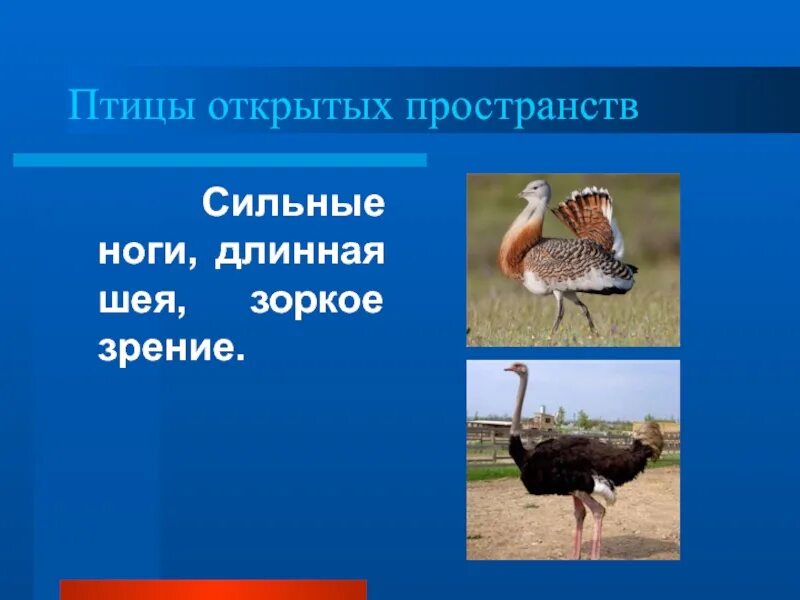 Птицы открытых пространств

Сильные ноги, длинная шея, зоркое зрение.